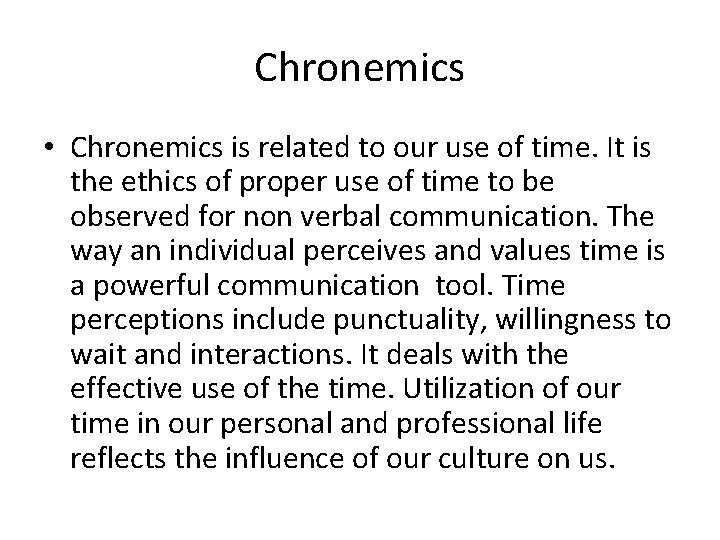 Chronemics

• Chronemics is related to our use of time. It is the ethics of proper use of time to be observed for non verbal communication. The way an individual perceives and values time is a powerful communication tool. Time perceptions include punctuality, willingness to wait and interactions. It deals with the effective use of the time. Utilization of our time in our personal and professional life reflects the influence of our culture on us.